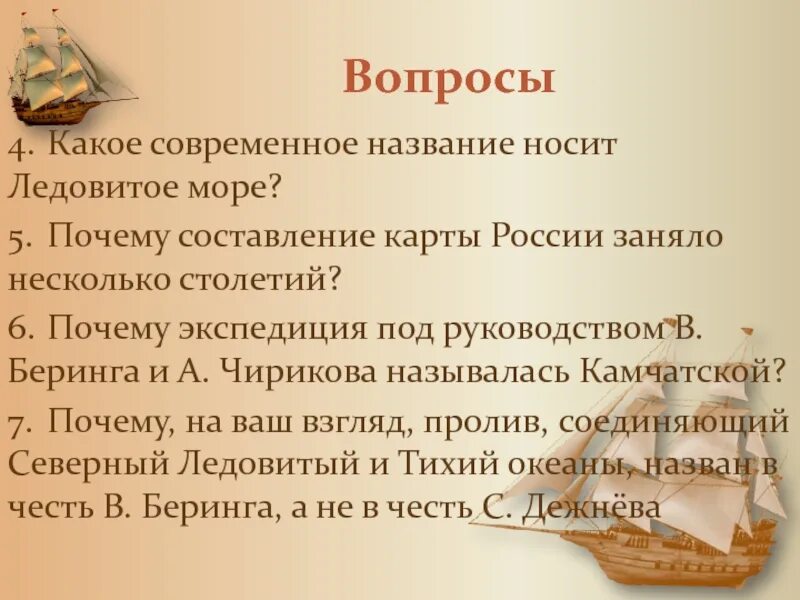 Вопросы

4. Какое современное название носит Ледовитое море?

5. Почему составление карты России заняло несколько столетий?

6. Почему экспедиция под руководством В. Беринга и А. Чирикова называлась Камчатской?

7. Почему, на ваш взгляд, пролив, соединяющий Северный Ледовитый и Тихий океаны, назван в честь В. Беринга, а не в честь С. Дежнёва